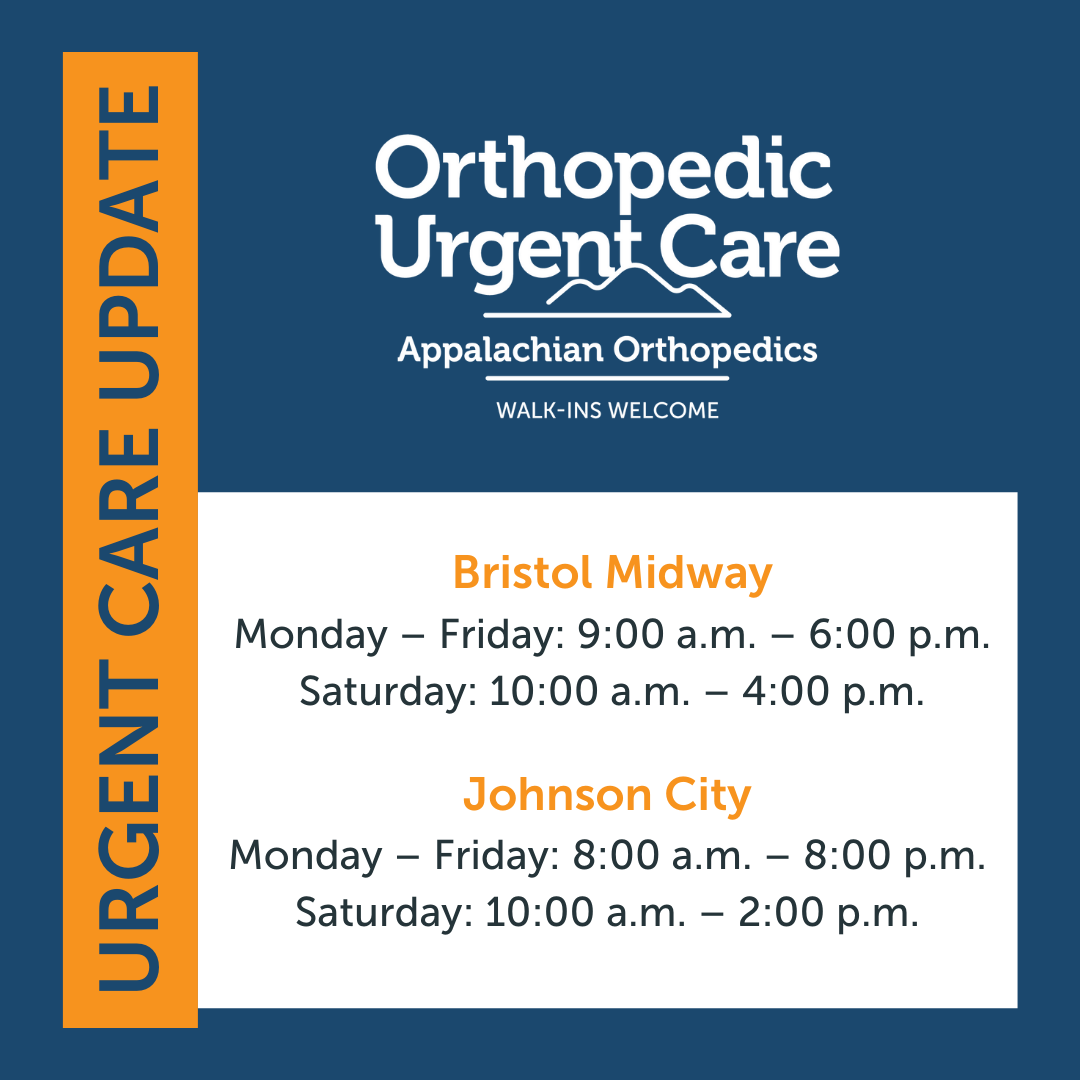 URGENT CARE UPDATE

Orthopedic Urgent Care

Appalachian Orthopedics

WALK-INS WELCOME

Bristol Midway

Monday – Friday: 9:00 a.m. – 6:00 p.m.
Saturday: 10:00 a.m. – 4:00 p.m.

Johnson City

Monday – Friday: 8:00 a.m. – 8:00 p.m.
Saturday: 10:00 a.m. – 2:00 p.m.